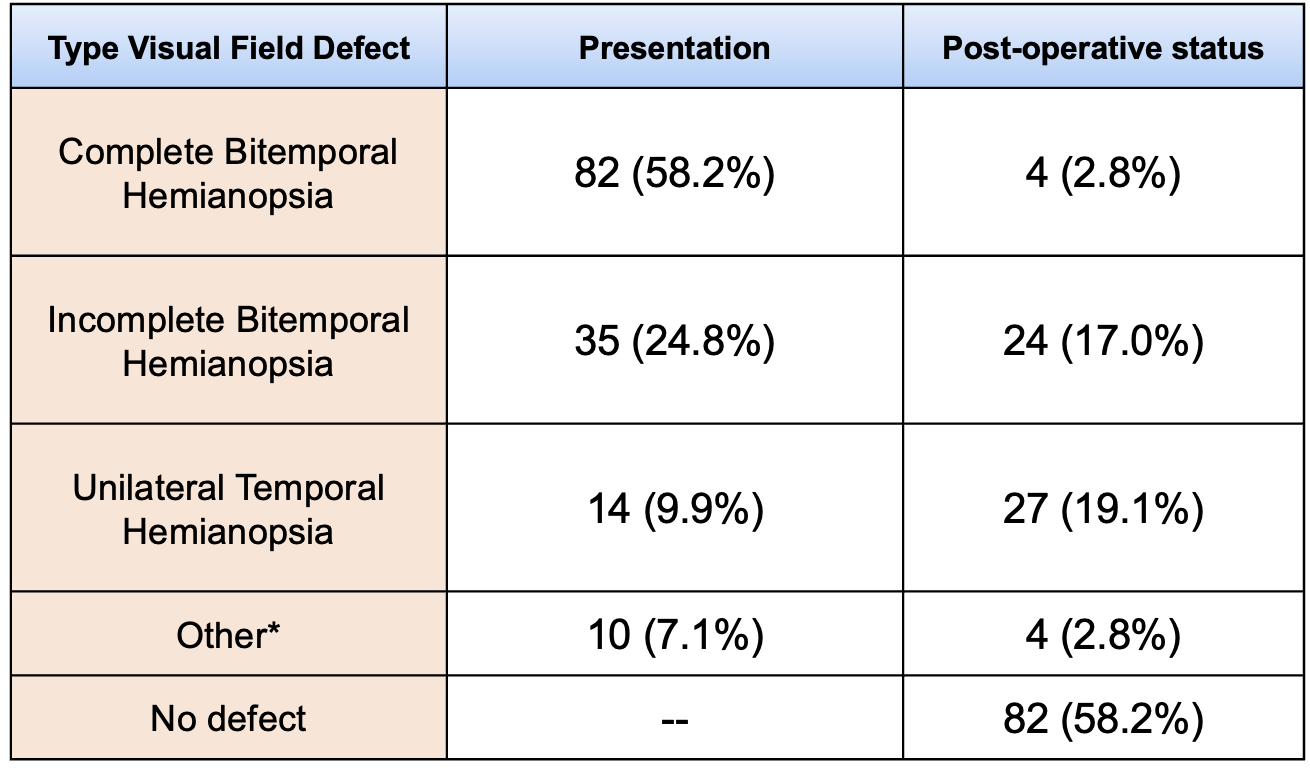 | Type Visual Field Defect | Presentation | Post-operative status |
|---|---|---|
| Complete Bitemporal Hemianopsia | 82 (58.2%) | 4 (2.8%) |
| Incomplete Bitemporal Hemianopsia | 35 (24.8%) | 24 (17.0%) |
| Unilateral Temporal Hemianopsia | 14 (9.9%) | 27 (19.1%) |
| Other* | 10 (7.1%) | 4 (2.8%) |
| No defect | -- | 82 (58.2%) |